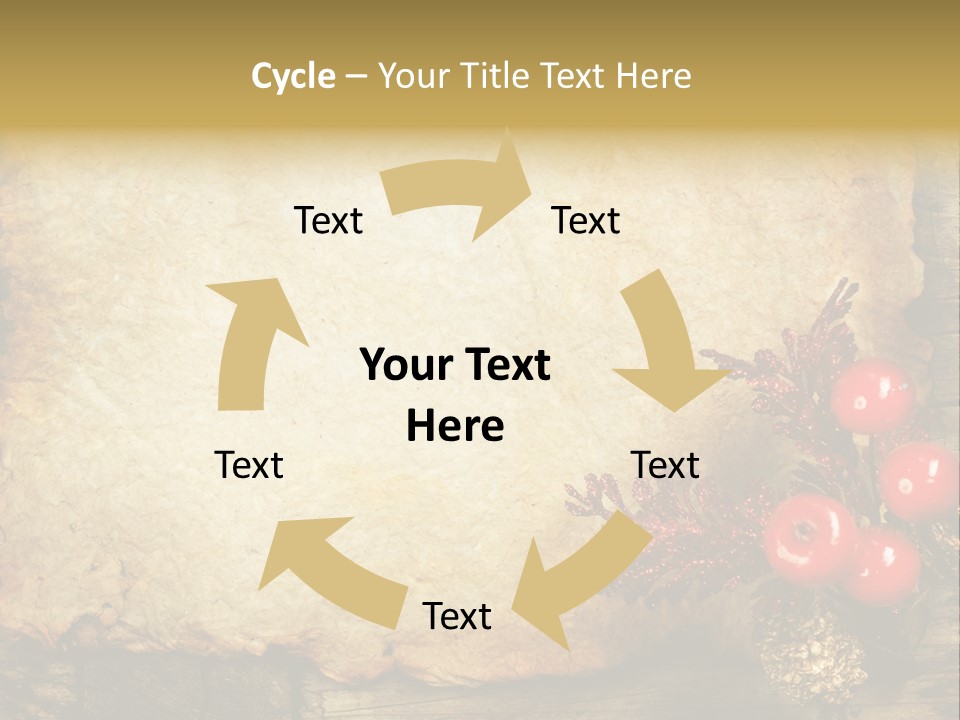 Cycle – Your Title Text Here

Text

Text

Your Text Here

Text

Text

Text